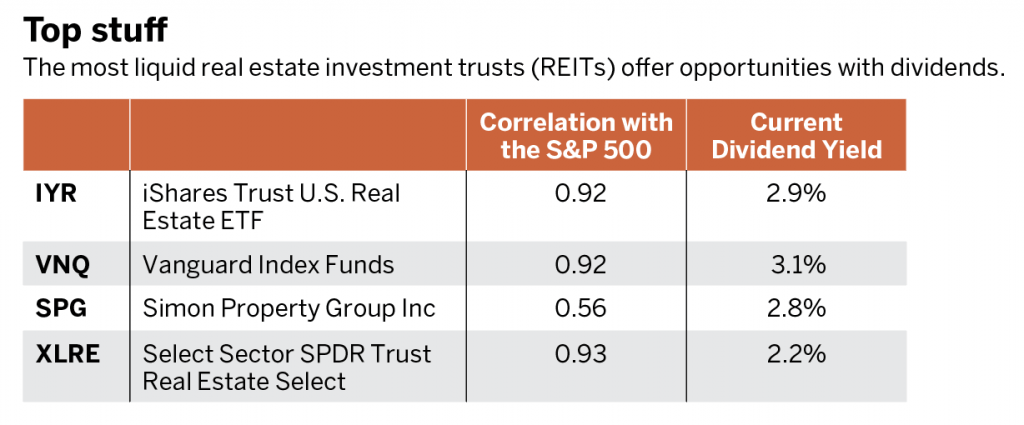 Top stuff

The most liquid real estate investment trusts (REITs) offer opportunities with dividends.

| | | Correlation with the S&P 500 | Current Dividend Yield |
|---|---|---|---|
| IYR | iShares Trust U.S. Real Estate ETF | 0.92 | 2.9% |
| VNQ | Vanguard Index Funds | 0.92 | 3.1% |
| SPG | Simon Property Group Inc | 0.56 | 2.8% |
| XLRE | Select Sector SPDR Trust Real Estate Select | 0.93 | 2.2% |